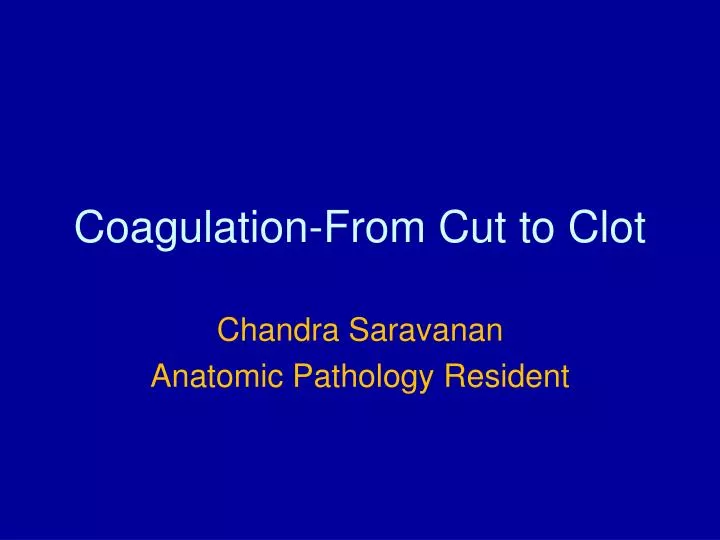 Coagulation-From Cut to Clot

Chandra Saravanan
Anatomic Pathology Resident